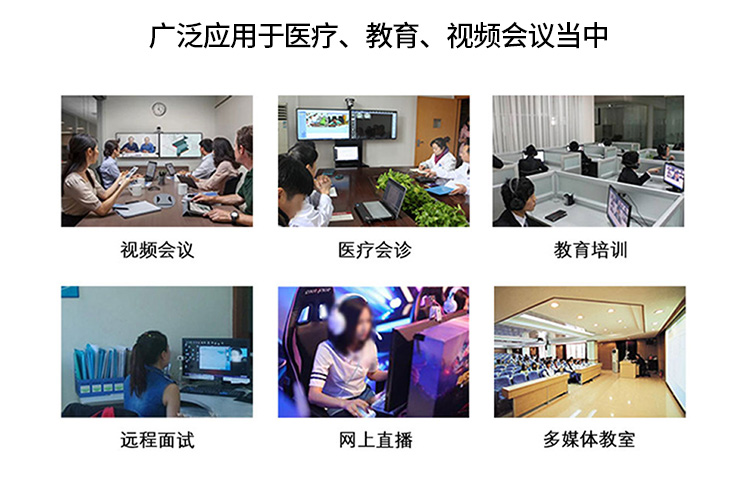 广泛应用于医疗、教育、视频会议当中

视频会议

医疗会诊

教育培训

远程面试

网上直播

多媒体教室